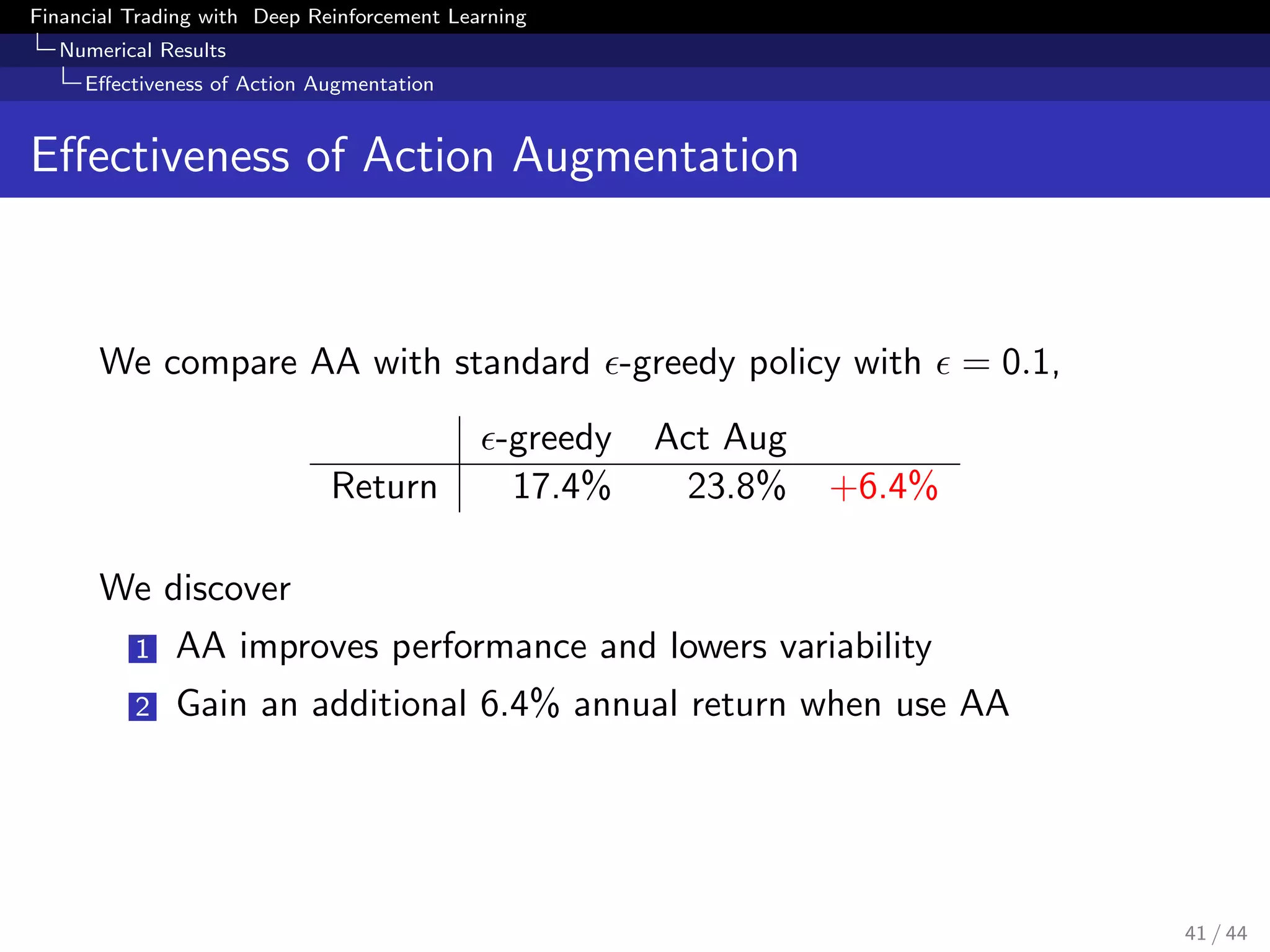 Financial Trading with Deep Reinforcement Learning
Numerical Results
Effectiveness of Action Augmentation

Effectiveness of Action Augmentation

We compare AA with standard $\epsilon$-greedy policy with $\epsilon = 0.1$,

| | $\epsilon$-greedy | Act Aug | |
|---|---|---|---|
| Return | 17.4% | 23.8% | +6.4% |

We discover

1 AA improves performance and lowers variability

2 Gain an additional 6.4% annual return when use AA

41 / 44